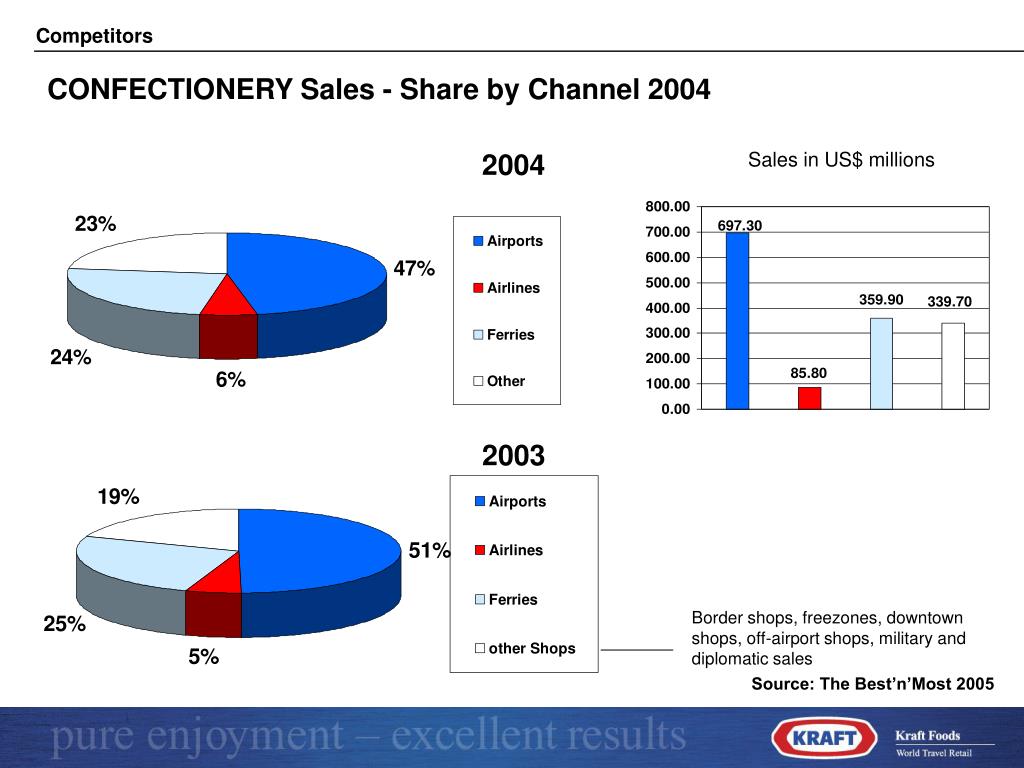 Competitors

CONFECTIONERY Sales - Share by Channel 2004

2004

23%
47%
24%
6%

Airports
Airlines
Ferries
Other

Sales in US$ millions

800.00
700.00
600.00
500.00
400.00
300.00
200.00
100.00
0.00

697.30
85.80
359.90
339.70

2003

19%
51%
25%
5%

Airports
Airlines
Ferries
other Shops

Border shops, freezones, downtown shops, off-airport shops, military and diplomatic sales

Source: The Best'n'Most 2005

pure enjoyment – excellent results

KRAFT

Kraft Foods
World Travel Retail